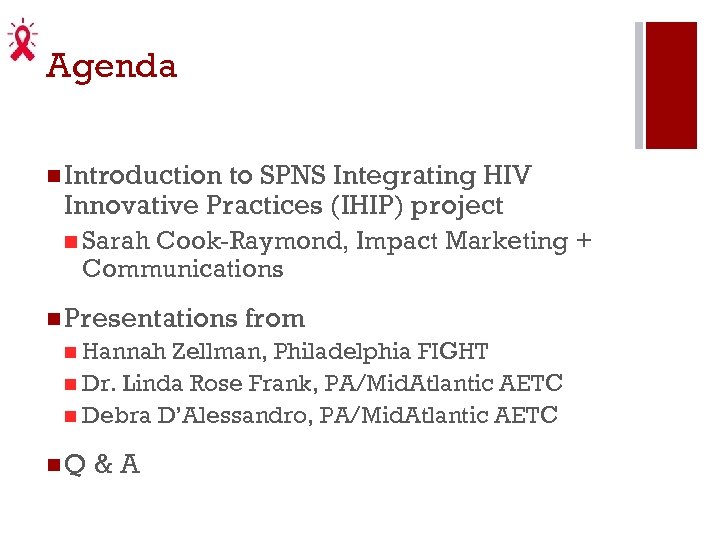 Agenda

Introduction to SPNS Integrating HIV Innovative Practices (IHIP) project

Sarah Cook-Raymond, Impact Marketing + Communications

Presentations from

Hannah Zellman, Philadelphia FIGHT

Dr. Linda Rose Frank, PA/MidAtlantic AETC

Debra D'Alessandro, PA/MidAtlantic AETC

Q & A